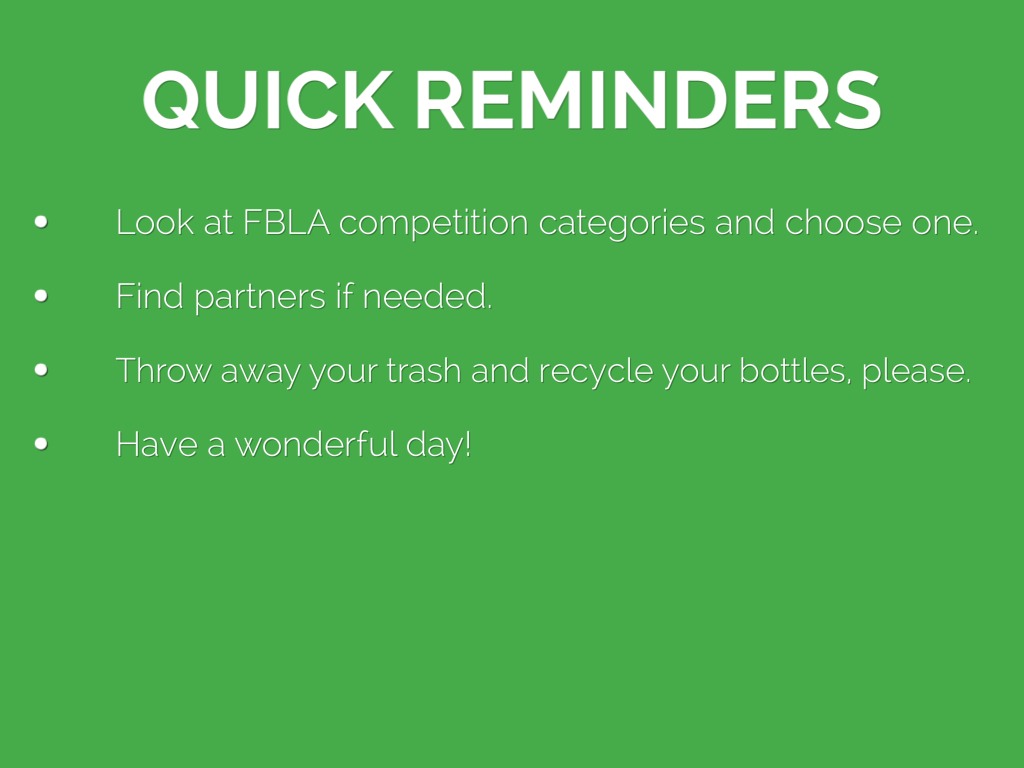 QUICK REMINDERS

• Look at FBLA competition categories and choose one.

• Find partners if needed.

• Throw away your trash and recycle your bottles, please.

• Have a wonderful day!